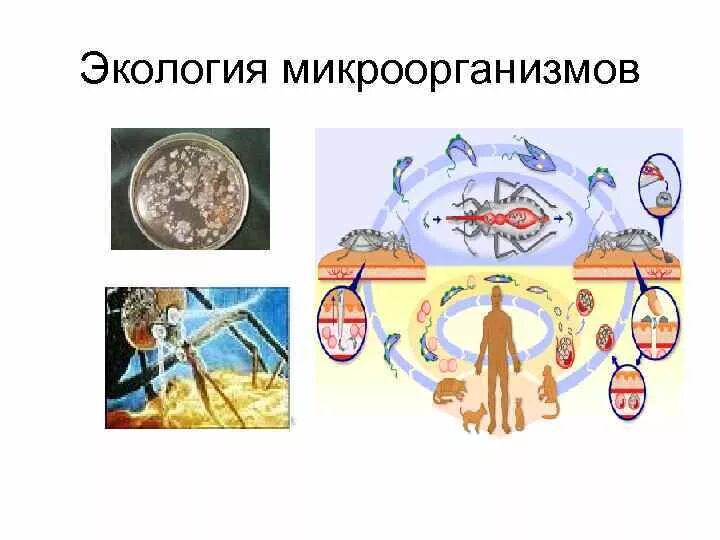 Экология микроорганизмов